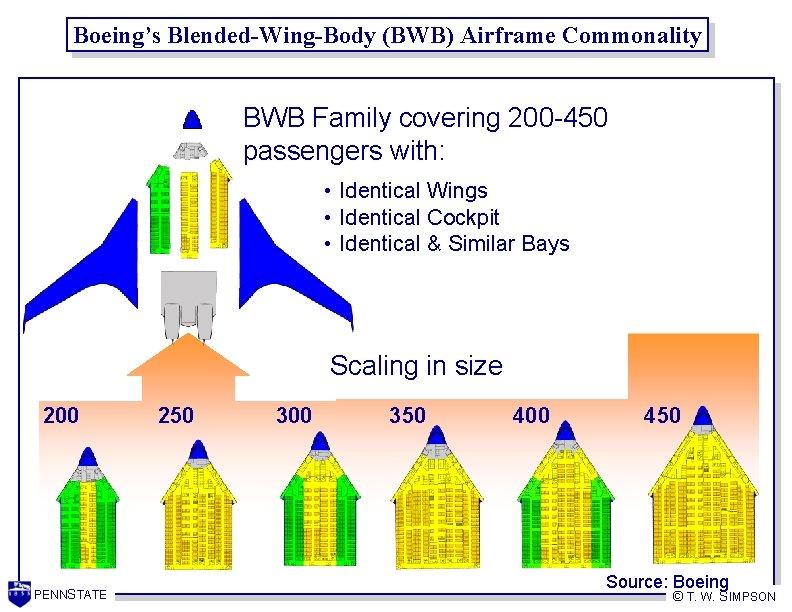 Boeing's Blended-Wing-Body (BWB) Airframe Commonality

BWB Family covering 200-450 passengers with:

• Identical Wings
• Identical Cockpit
• Identical & Similar Bays

Scaling in size

200 250 300 350 400 450

Source: Boeing

PENNSTATE

© T. W. SIMPSON